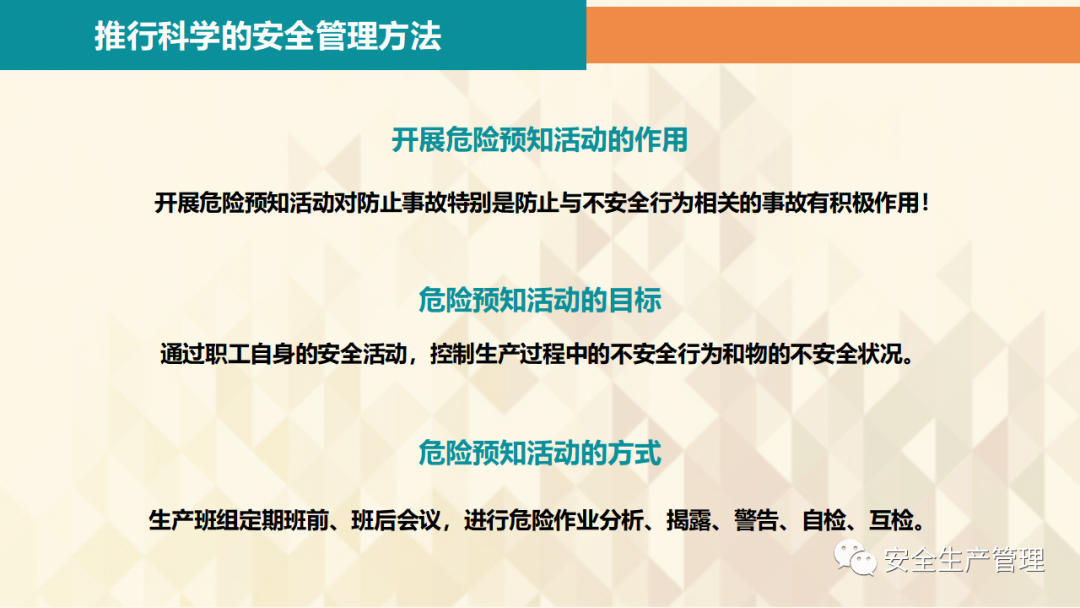 推行科学的安全管理方法

开展危险预知活动的作用

开展危险预知活动对防止事故特别是防止与不安全行为相关的事故有积极作用！

危险预知活动的目标

通过职工自身的安全活动，控制生产过程中的不安全行为和物的不安全状况。

危险预知活动的方式

生产班组定期班前、班后会议，进行危险作业分析、揭露、警告、自检、互检。

安全生产管理